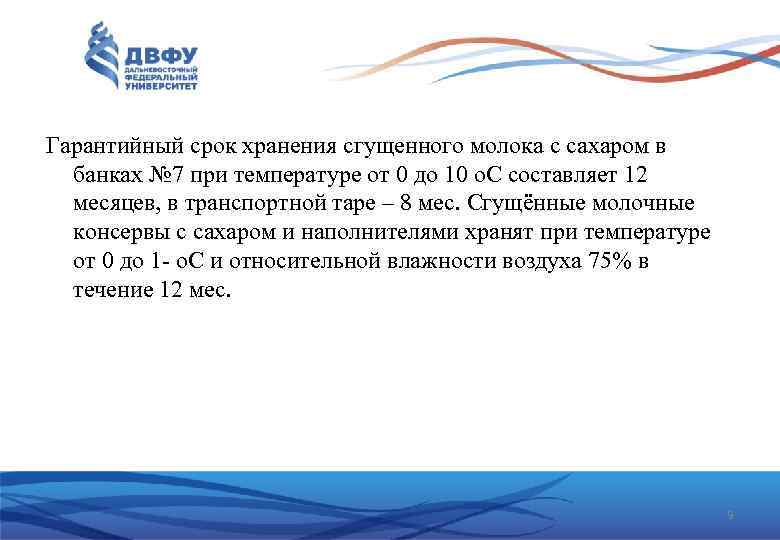 ДВФУ
ДАЛЬНЕВОСТОЧНЫЙ ФЕДЕРАЛЬНЫЙ УНИВЕРСИТЕТ

Гарантийный срок хранения сгущенного молока с сахаром в банках №7 при температуре от 0 до 10 оС составляет 12 месяцев, в транспортной таре – 8 мес. Сгущённые молочные консервы с сахаром и наполнителями хранят при температуре от 0 до 1- оС и относительной влажности воздуха 75% в течение 12 мес.

9